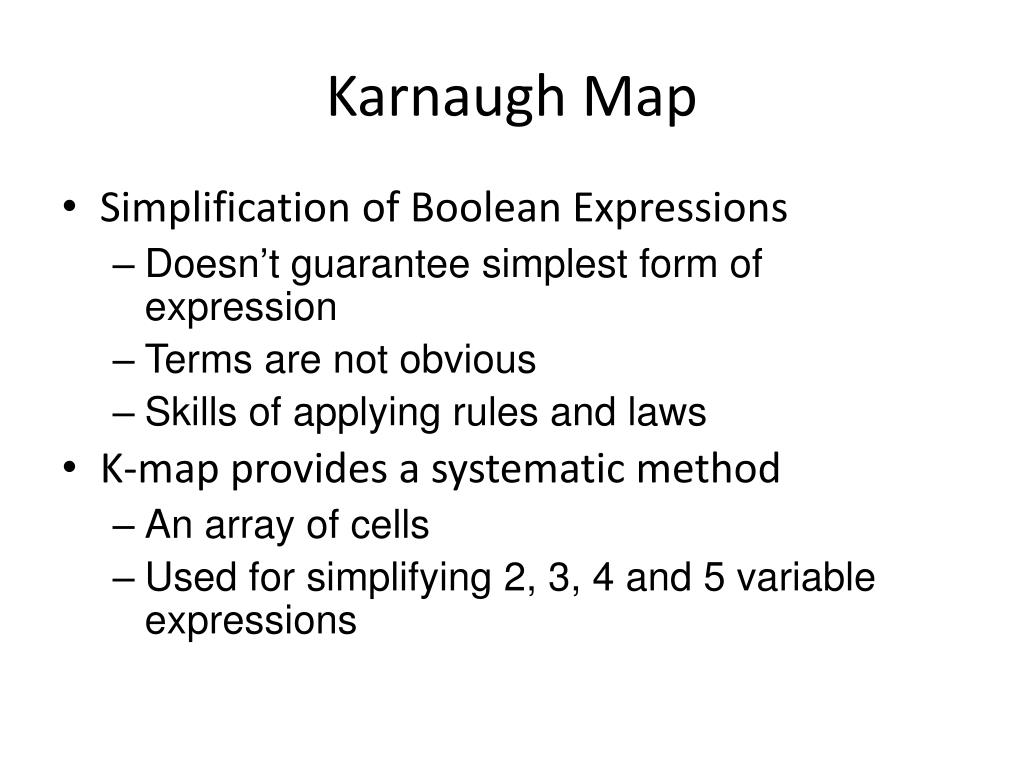 Karnaugh Map

• Simplification of Boolean Expressions
– Doesn’t guarantee simplest form of expression
– Terms are not obvious
– Skills of applying rules and laws
• K-map provides a systematic method
– An array of cells
– Used for simplifying 2, 3, 4 and 5 variable expressions